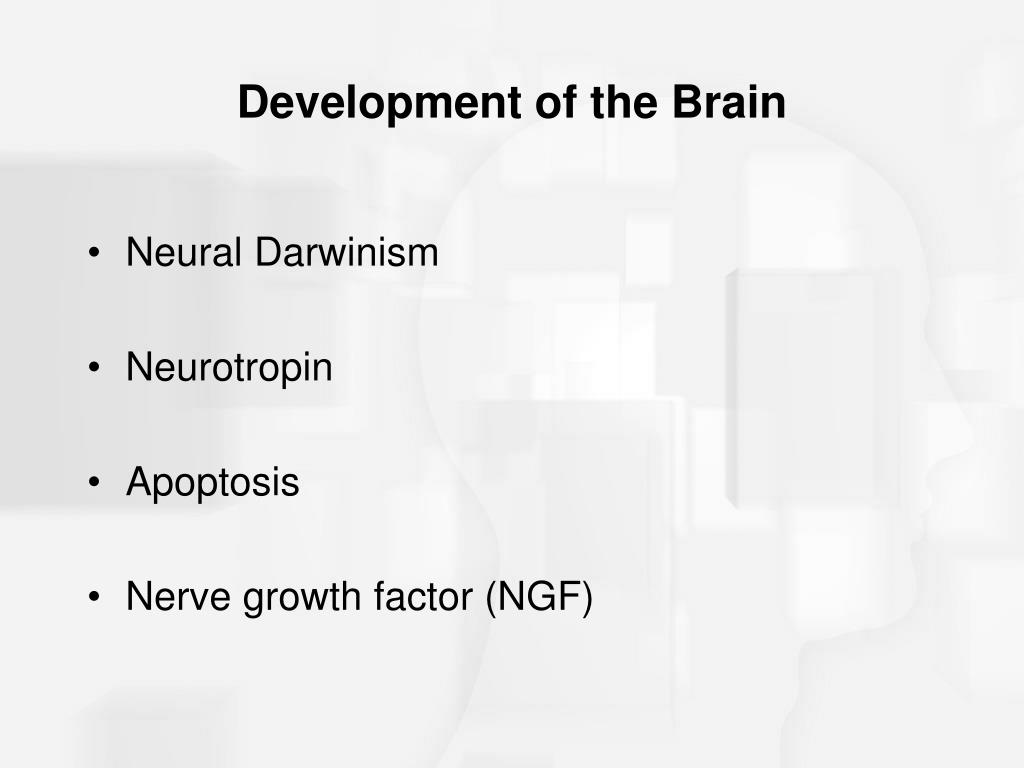 Development of the Brain

• Neural Darwinism

• Neurotropin

• Apoptosis

• Nerve growth factor (NGF)